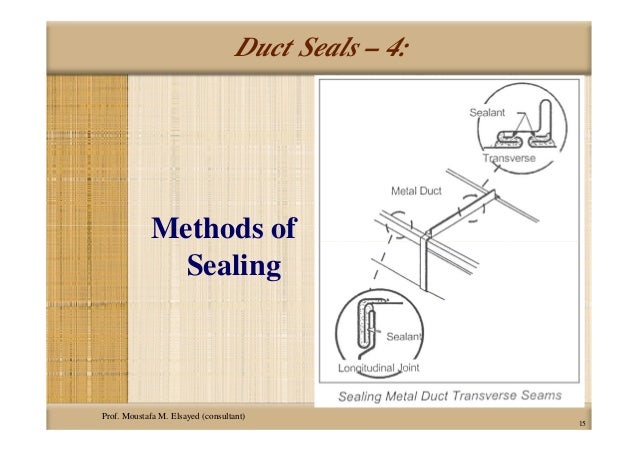 Duct Seals – 4:

Methods of Sealing

Sealant

Transverse

Metal Duct

Sealant

Longitudinal Joint

Sealing Metal Duct Transverse Seams

Prof. Moustafa M. Elsayed (consultant)

15